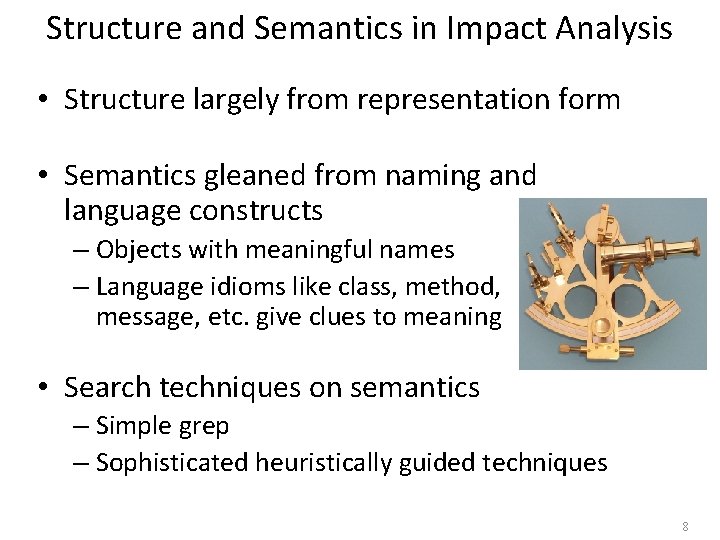 Structure and Semantics in Impact Analysis

• Structure largely from representation form

• Semantics gleaned from naming and language constructs
– Objects with meaningful names
– Language idioms like class, method, message, etc. give clues to meaning

• Search techniques on semantics
– Simple grep
– Sophisticated heuristically guided techniques

8